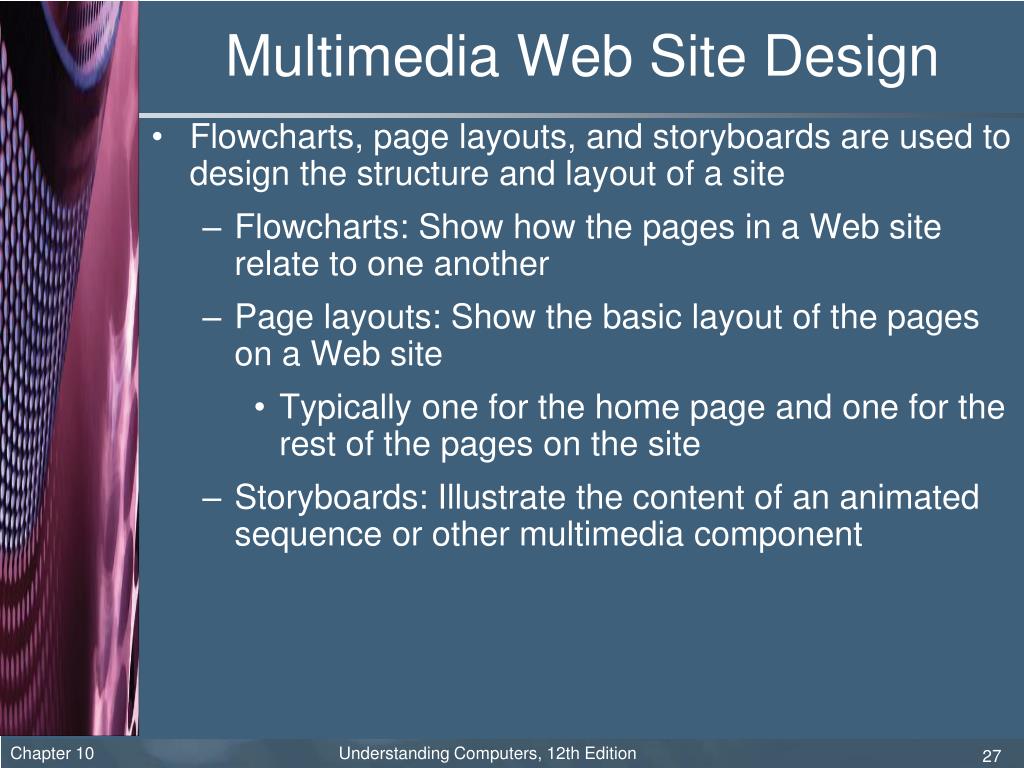 Multimedia Web Site Design

• Flowcharts, page layouts, and storyboards are used to design the structure and layout of a site

– Flowcharts: Show how the pages in a Web site relate to one another

– Page layouts: Show the basic layout of the pages on a Web site

• Typically one for the home page and one for the rest of the pages on the site

– Storyboards: Illustrate the content of an animated sequence or other multimedia component

Chapter 10

Understanding Computers, 12th Edition

27